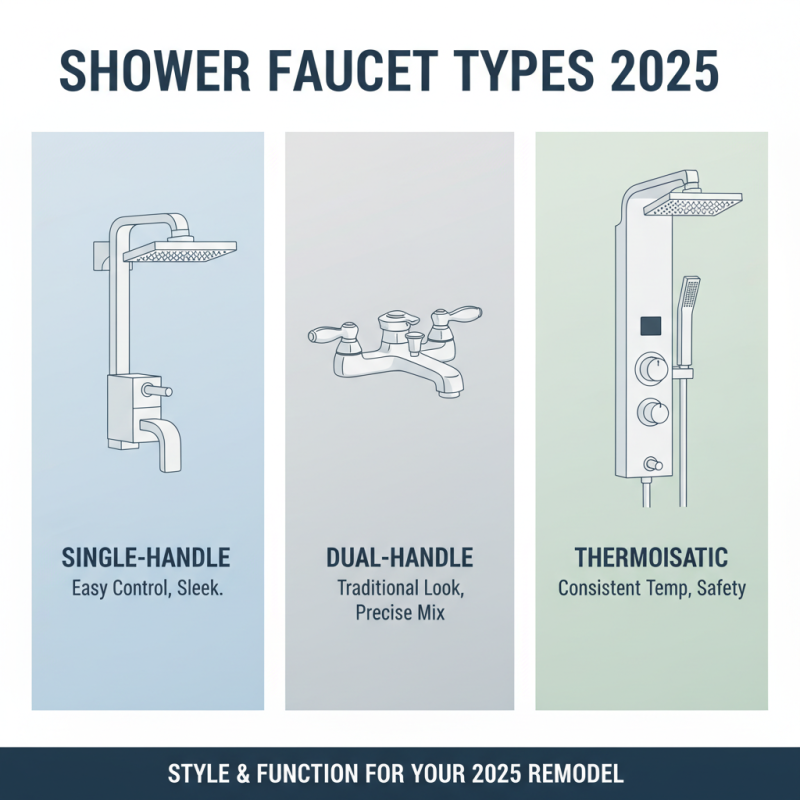 SHOWER FAUCET TYPES 2025

SINGLE-HANDLE
Easy Control, Sleek.

DUAL-HANDLE
Traditional Look, Precise Mix

THERMOISATIC
Consistent Temp, Safety

STYLE & FUNCTION FOR YOUR 2025 REMODEL